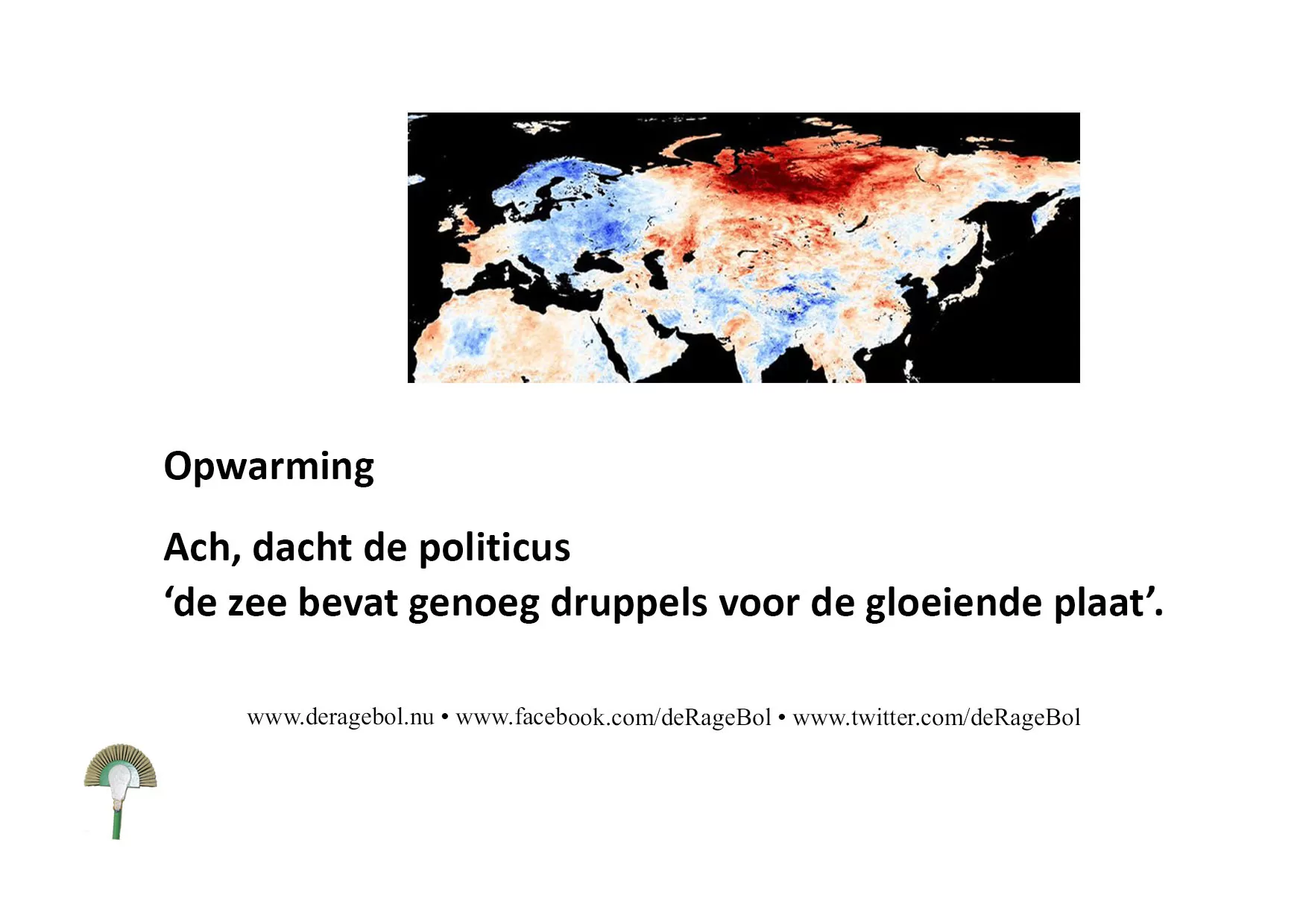 Opwarming

Ach, dacht de politicus
‘de zee bevat genoeg druppels voor de gloeiende plaat’.

www.deragebol.nu • www.facebook.com/deRageBol • www.twitter.com/deRageBol